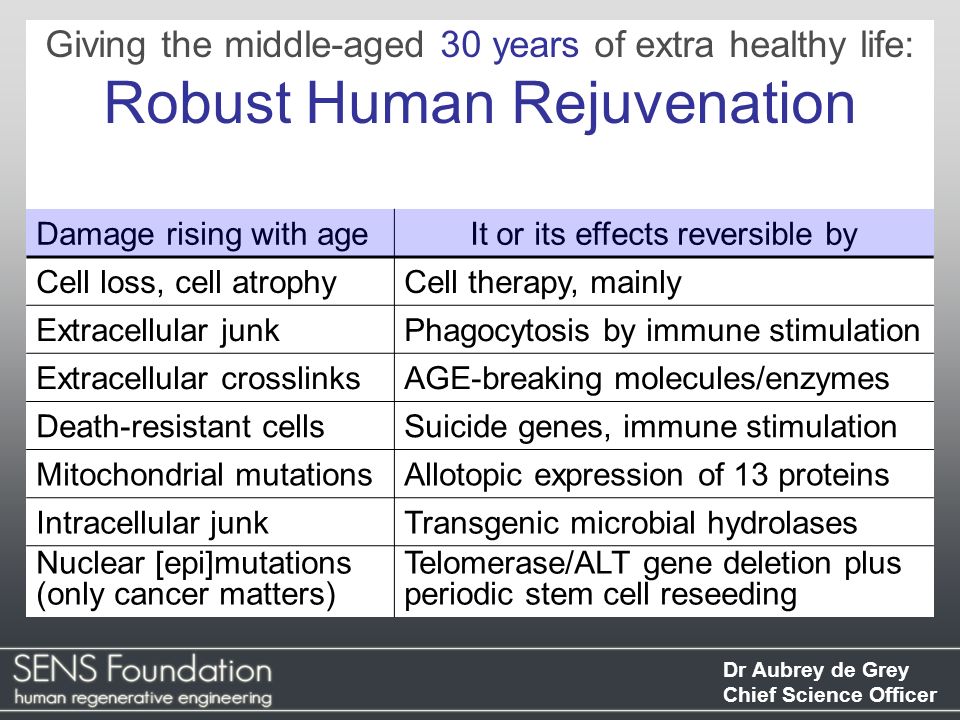 Giving the middle-aged 30 years of extra healthy life:

Robust Human Rejuvenation

| Damage rising with age | It or its effects reversible by |
|---|---|
| Cell loss, cell atrophy | Cell therapy, mainly |
| Extracellular junk | Phagocytosis by immune stimulation |
| Extracellular crosslinks | AGE-breaking molecules/enzymes |
| Death-resistant cells | Suicide genes, immune stimulation |
| Mitochondrial mutations | Allotopic expression of 13 proteins |
| Intracellular junk | Transgenic microbial hydrolases |
| Nuclear [epi]mutations (only cancer matters) | Telomerase/ALT gene deletion plus periodic stem cell reseeding |

SENS Foundation
human regenerative engineering

Dr Aubrey de Grey
Chief Science Officer